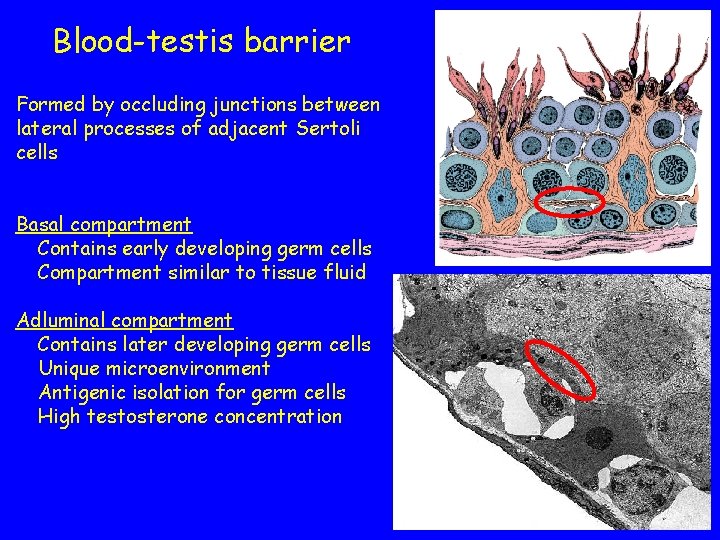 Blood-testis barrier

Formed by occluding junctions between lateral processes of adjacent Sertoli cells

Basal compartment
Contains early developing germ cells
Compartment similar to tissue fluid

Adluminal compartment
Contains later developing germ cells
Unique microenvironment
Antigenic isolation for germ cells
High testosterone concentration